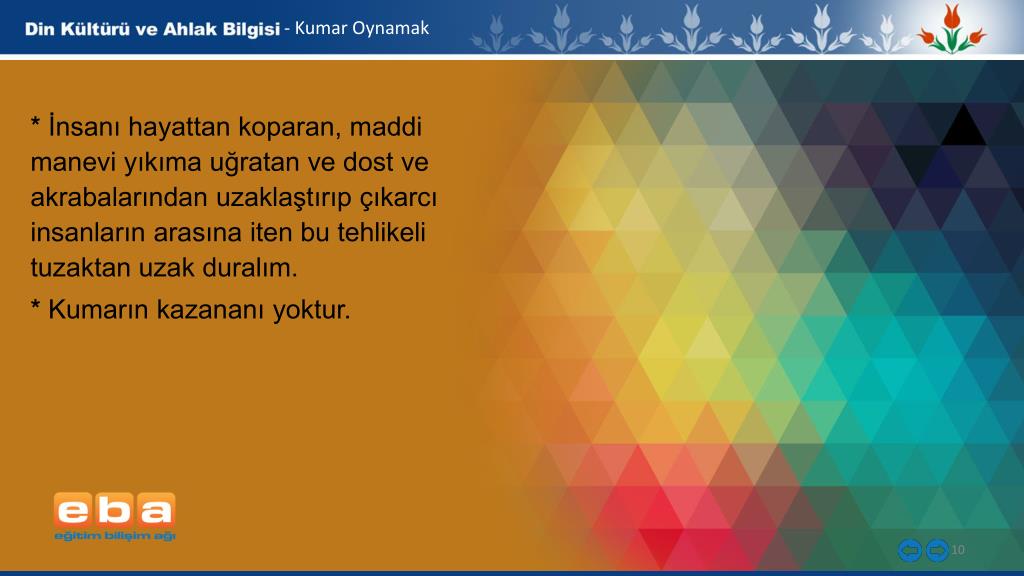 Din Kültürü ve Ahlak Bilgisi - Kumar Oynamak

* İnsanı hayattan koparan, maddi manevi yıkıma uğratan ve dost ve akrabalarından uzaklaştırıp çıkarcı insanların arasına iten bu tehlikeli tuzaktan uzak duralım.

* Kumarın kazananı yoktur.

eba
eğitim bilişim ağı

10